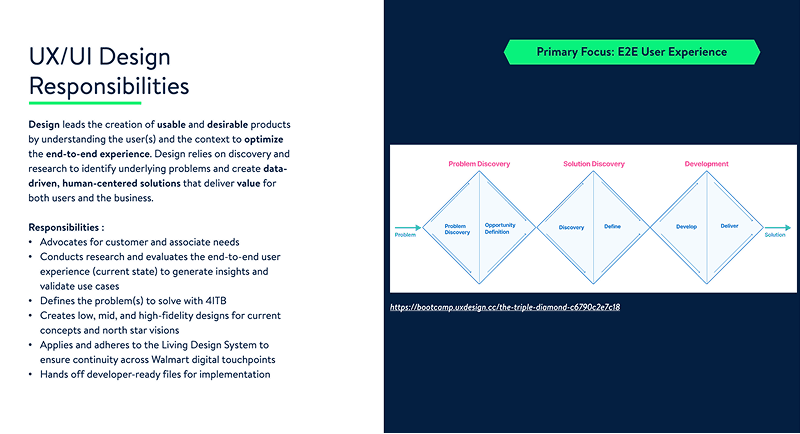 UX/UI Design Responsibilities

Design leads the creation of usable and desirable products by understanding the user(s) and the context to optimize the end-to-end experience. Design relies on discovery and research to identify underlying problems and create data-driven, human-centered solutions that deliver value for both users and the business.

Responsibilities :
• Advocates for customer and associate needs
• Conducts research and evaluates the end-to-end user experience (current state) to generate insights and validate use cases
• Defines the problem(s) to solve with 4ITB
• Creates low, mid, and high-fidelity designs for current concepts and north star visions
• Applies and adheres to the Living Design System to ensure continuity across Walmart digital touchpoints
• Hands off developer-ready files for implementation

Primary Focus: E2E User Experience

Problem Discovery
Solution Discovery
Development
Problem
Problem Discovery
Opportunity Definition
Discovery
Define
Develop
Deliver
Solution

https://bootcamp.uxdesign.cc/the-triple-diamond-c6790c2e7c18